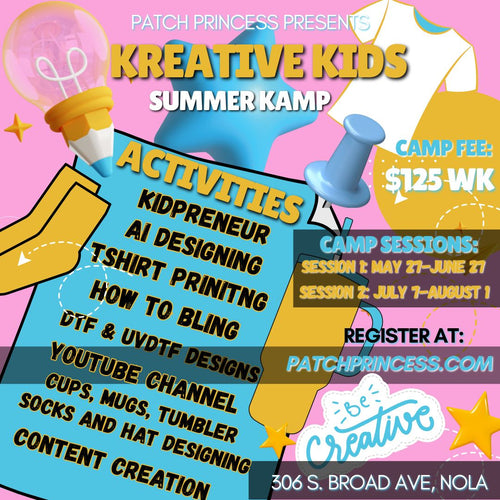 PATCH PRINCESS PRESENTS
KREATIVE KIDS
SUMMER KAMP

ACTIVITIES
KIDPRENEUR
AI DESIGNING
TSHIRT PRINITNG
HOW TO BLING
DTF & UVDTF DESIGNS
YOUTUBE CHANNEL
CUPS, MUGS, TUMBLER
SOCKS AND HAT DESIGNING
CONTENT CREATION

CAMP FEE:
$125 WK

CAMP SESSIONS:
SESSION 1: MAY 27-JUNE 27
SESSION 2: JULY 7-AUGUST 1

REGISTER AT:
PATCHPRINCESS.COM

Be Creative

306 S. BROAD AVE, NOLA